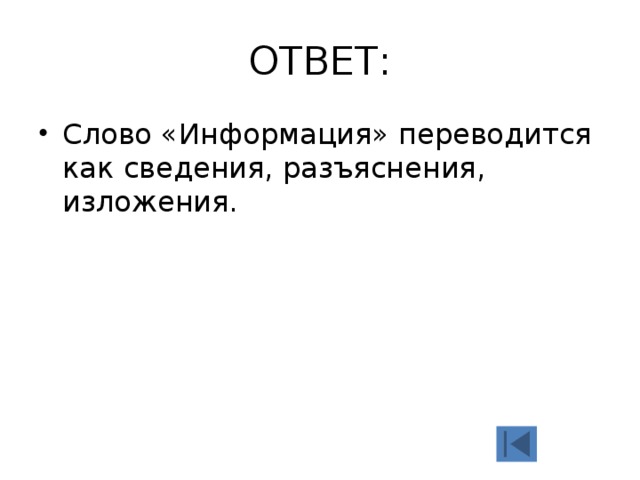 ОТВЕТ:

• Слово «Информация» переводится как сведения, разъяснения, изложения.